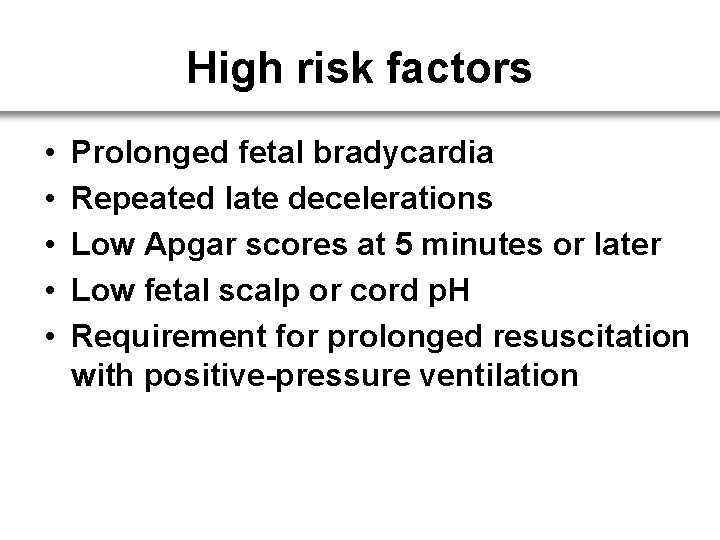 High risk factors

• Prolonged fetal bradycardia
• Repeated late decelerations
• Low Apgar scores at 5 minutes or later
• Low fetal scalp or cord pH
• Requirement for prolonged resuscitation with positive-pressure ventilation